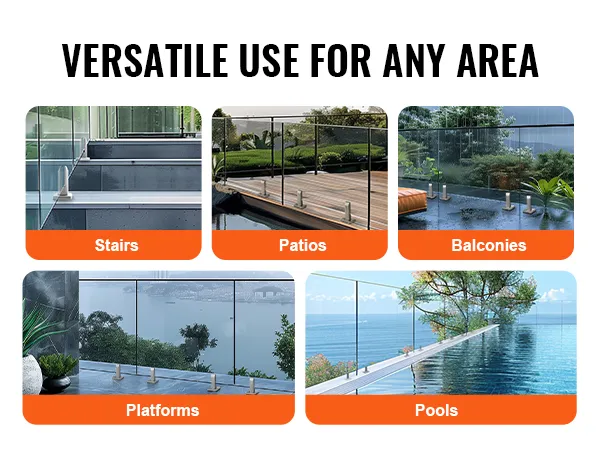 VERSATILE USE FOR ANY AREA

Stairs

Patios

Balconies

Platforms

Pools